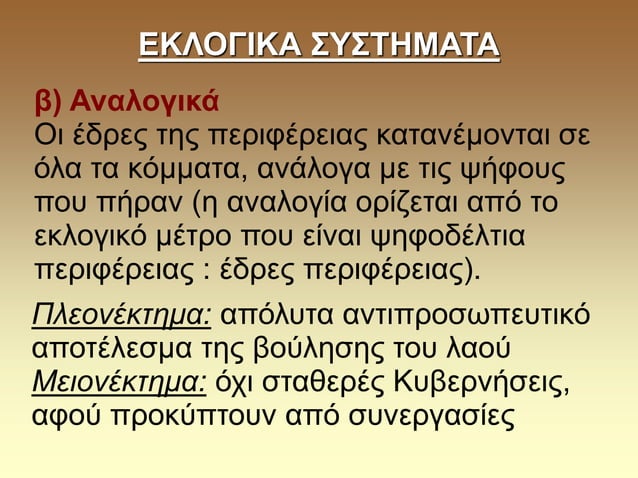 ΕΚΛΟΓΙΚΑ ΣΥΣΤΗΜΑΤΑ

β) Αναλογικά
Οι έδρες της περιφέρειας κατανέμονται σε όλα τα κόμματα, ανάλογα με τις ψήφους που πήραν (η αναλογία ορίζεται από το εκλογικό μέτρο που είναι ψηφοδέλτια περιφέρειας : έδρες περιφέρειας).

Πλεονέκτημα: απόλυτα αντιπροσωπευτικό αποτέλεσμα της βούλησης του λαού
Μειονέκτημα: όχι σταθερές Κυβερνήσεις, αφού προκύπτουν από συνεργασίες